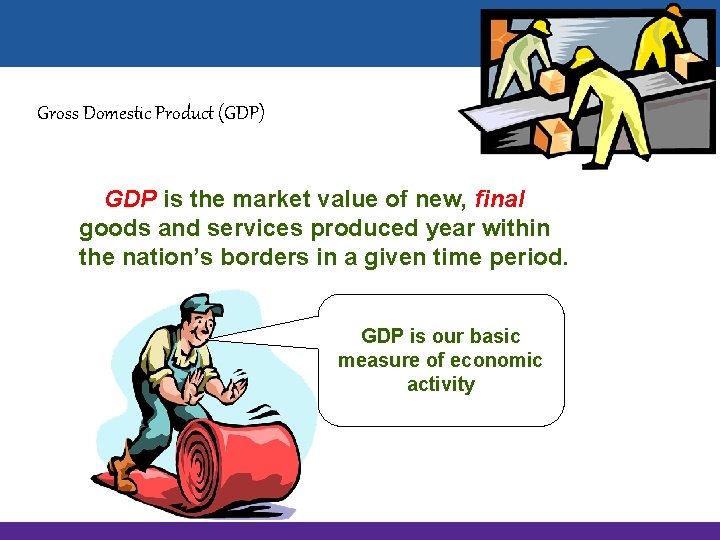 Gross Domestic Product (GDP)

GDP is the market value of new, final goods and services produced year within the nation's borders in a given time period.

GDP is our basic measure of economic activity